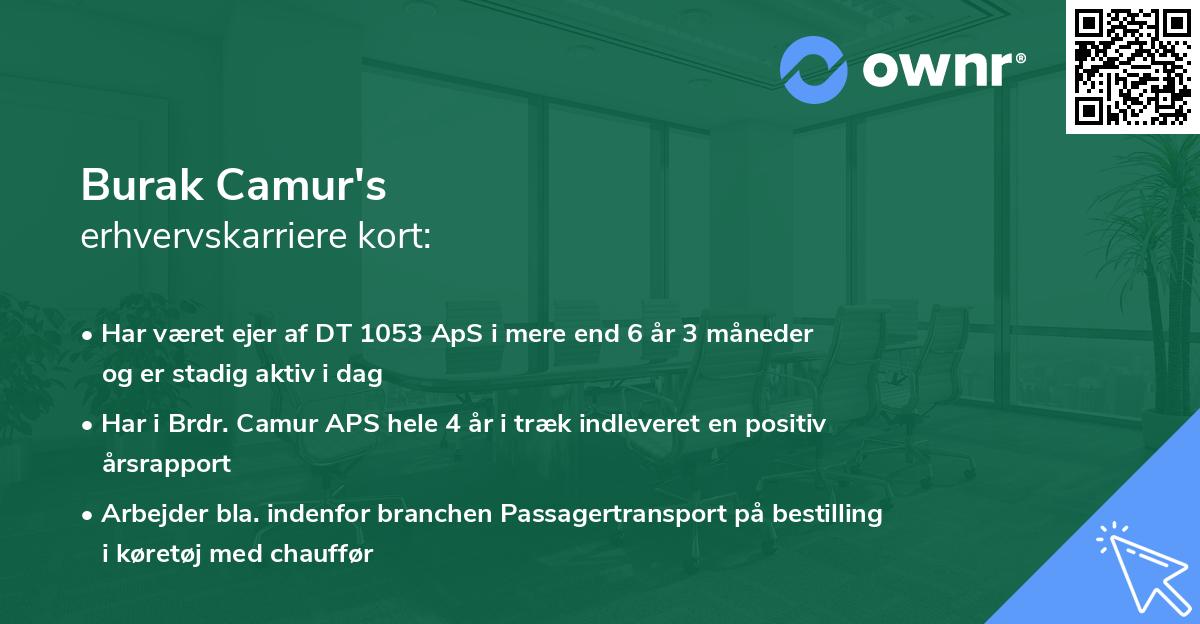 ownr®

Burak Camur's
erhvervskarriere kort:

• Har været ejer af DT 1053 ApS i mere end 6 år 3 måneder og er stadig aktiv i dag

• Har i Brdr. Camur APS hele 4 år i træk indleveret en positiv årsrapport

• Arbejder bla. indenfor branchen Passagertransport på bestilling i køretøj med chauffør